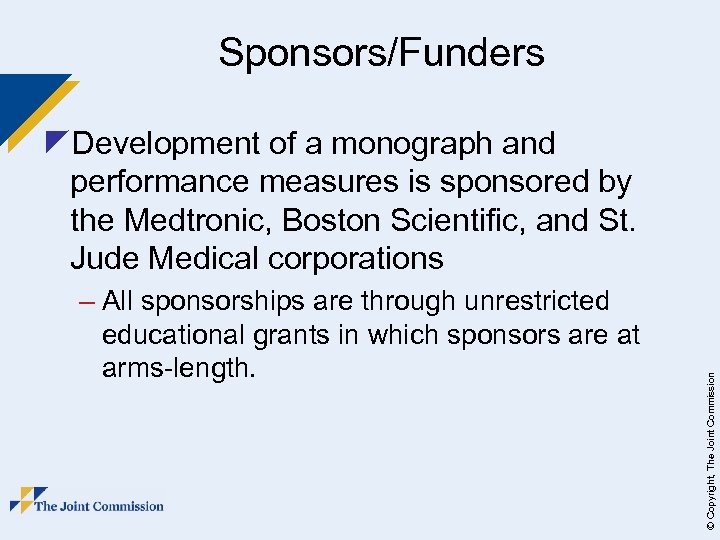 Sponsors/Funders

Development of a monograph and performance measures is sponsored by the Medtronic, Boston Scientific, and St. Jude Medical corporations

– All sponsorships are through unrestricted educational grants in which sponsors are at arms-length.

The Joint Commission

© Copyright, The Joint Commission